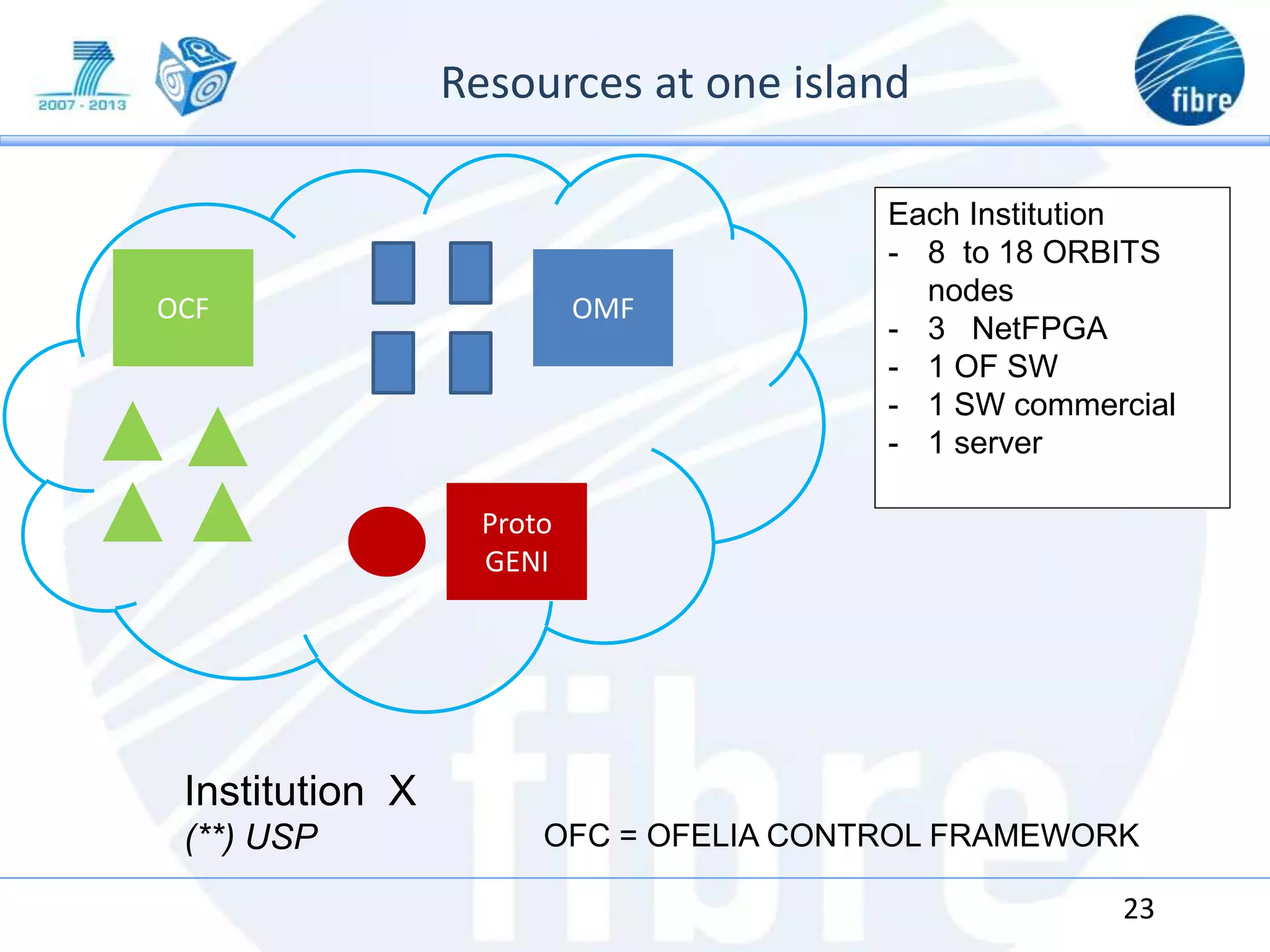 2007 - 2013

Resources at one island

fibre

OCF

OMF

Proto GENI

Each Institution
- 8 to 18 ORBITS nodes
- 3 NetFPGA
- 1 OF SW
- 1 SW commercial
- 1 server

Institution X
(**) USP

OFC = OFELIA CONTROL FRAMEWORK

fibre

23